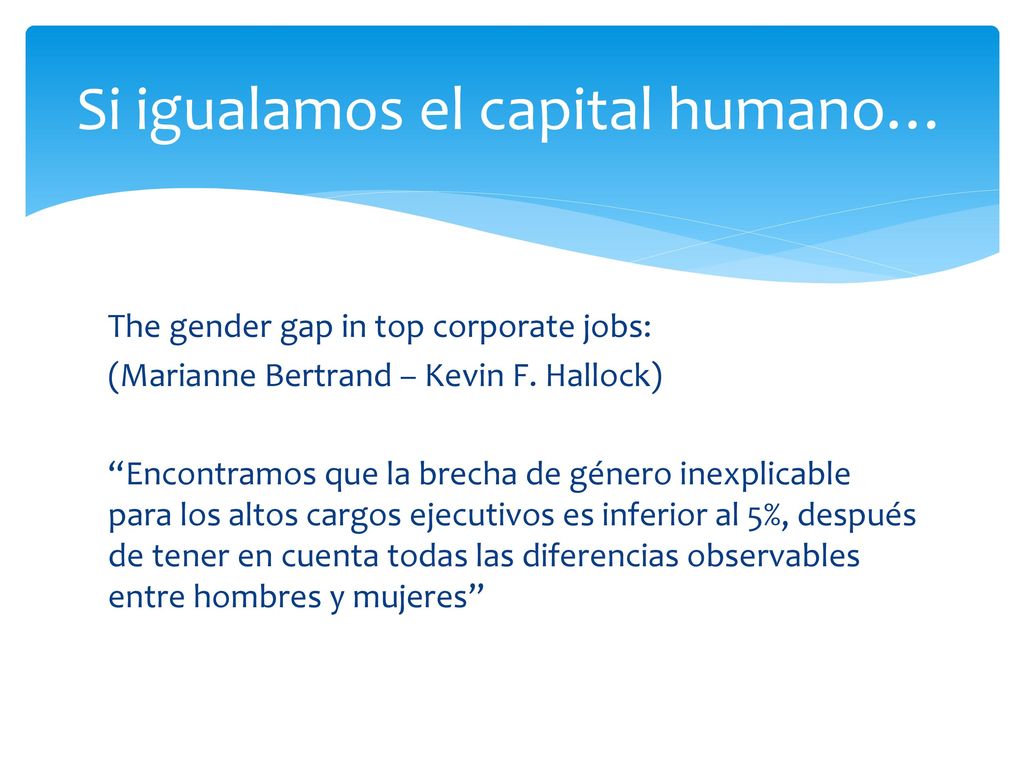 Si igualamos el capital humano…

The gender gap in top corporate jobs:
(Marianne Bertrand – Kevin F. Hallock)

“Encontramos que la brecha de género inexplicable para los altos cargos ejecutivos es inferior al 5%, después de tener en cuenta todas las diferencias observables entre hombres y mujeres”